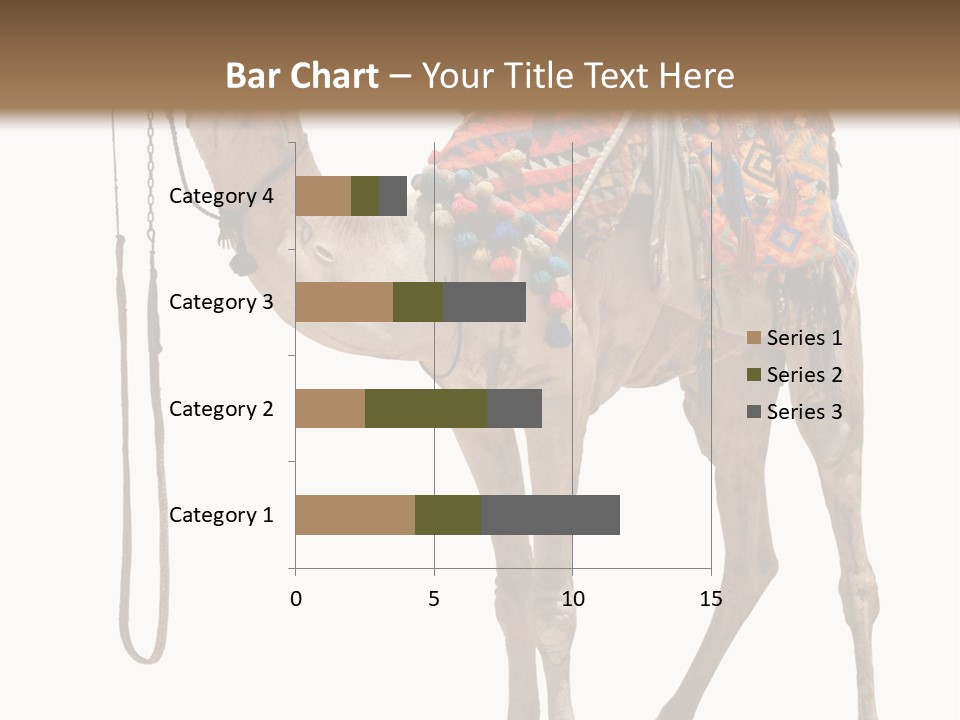 Bar Chart – Your Title Text Here

Category 4
Category 3
Category 2
Category 1

0
5
10
15

Series 1
Series 2
Series 3